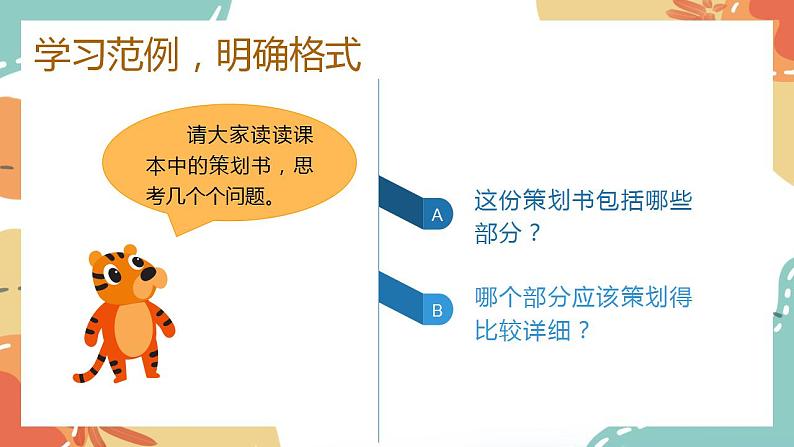 学习范例，明确格式

请大家读读课本中的策划书，思考几个个问题。

A 这份策划书包括哪些部分？

B 哪个部分应该策划得比较详细？